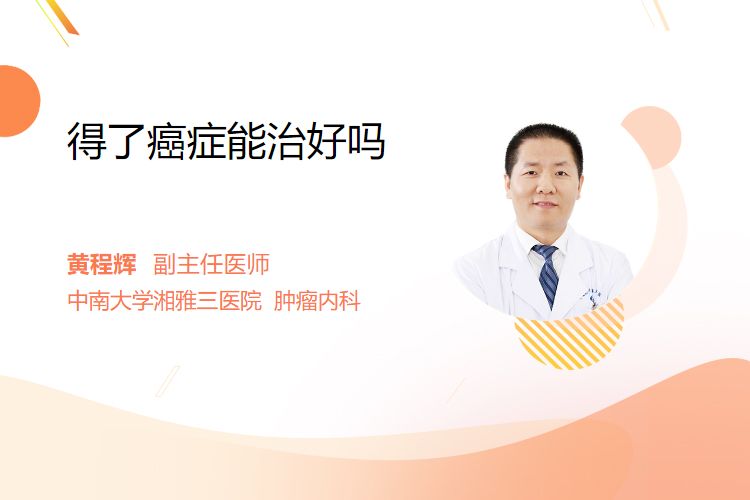 得了癌症能治好吗

黄程辉 副主任医师
中南大学湘雅三医院 肿瘤内科